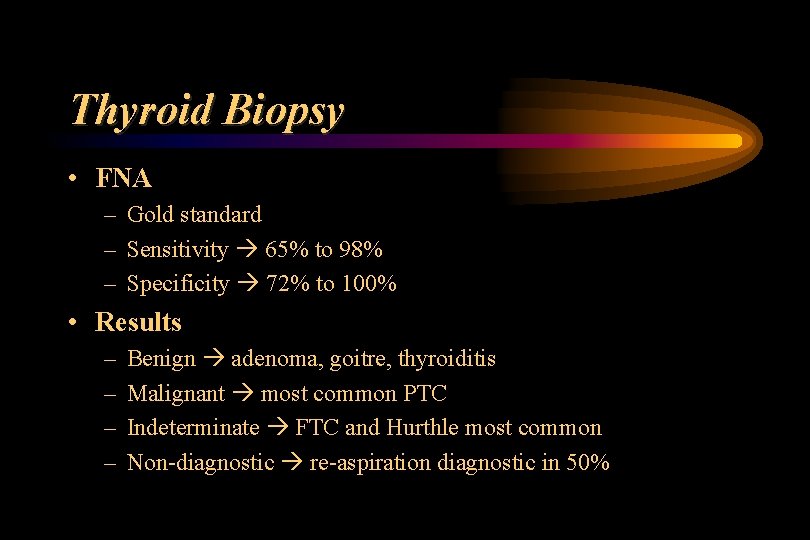 Thyroid Biopsy

• FNA
 – Gold standard
 – Sensitivity → 65% to 98%
 – Specificity → 72% to 100%

• Results
 – Benign → adenoma, goitre, thyroiditis
 – Malignant → most common PTC
 – Indeterminate → FTC and Hurthle most common
 – Non-diagnostic → re-aspiration diagnostic in 50%